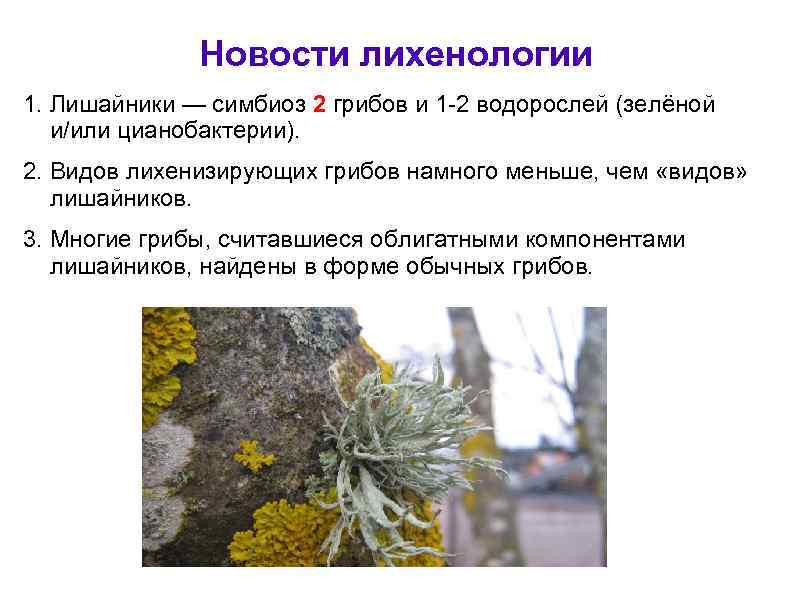 Новости лихенологии

1. Лишайники — симбиоз 2 грибов и 1-2 водорослей (зелёной и/или цианобактерии).

2. Видов лихенизирующих грибов намного меньше, чем «видов» лишайников.

3. Многие грибы, считавшиеся облигатными компонентами лишайников, найдены в форме обычных грибов.